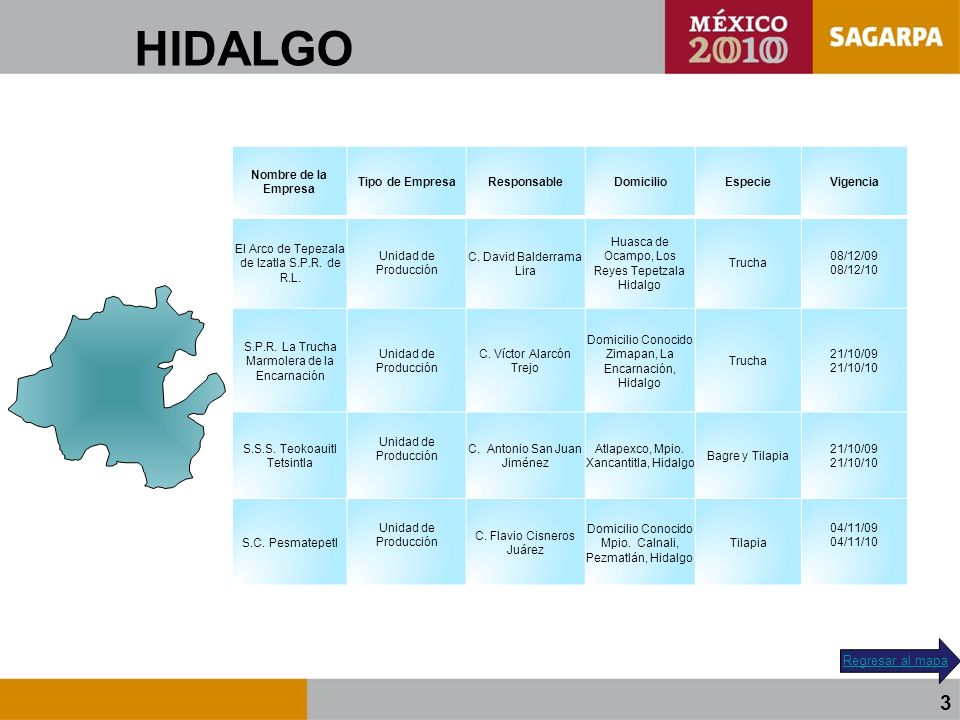 HIDALGO

MÉXICO 2010

SAGARPA

| Nombre de la Empresa | Tipo de Empresa | Responsable | Domicilio | Especie | Vigencia |
|---|---|---|---|---|---|
| El Arco de Tepezala de Izatla S.P.R. de R.L. | Unidad de Producción | C. David Balderrama Lira | Huasca de Ocampo, Los Reyes Tepetzala Hidalgo | Trucha | 08/12/09 08/12/10 |
| S.P.R. La Trucha Marmolera de la Encarnación | Unidad de Producción | C. Víctor Alarcón Trejo | Domicilio Conocido Zimapan, La Encarnación, Hidalgo | Trucha | 21/10/09 21/10/10 |
| S.S.S. Teokoauitl Tetsintla | Unidad de Producción | C. Antonio San Juan Jiménez | Atlapexco, Mpio. Xancantitla, Hidalgo | Bagre y Tilapia | 21/10/09 21/10/10 |
| S.C. Pesmatepetl | Unidad de Producción | C. Flavio Cisneros Juárez | Domicilio Conocido Mpio. Calnali, Pezmatlán, Hidalgo | Tilapia | 04/11/09 04/11/10 |

Regresar al mapa

3